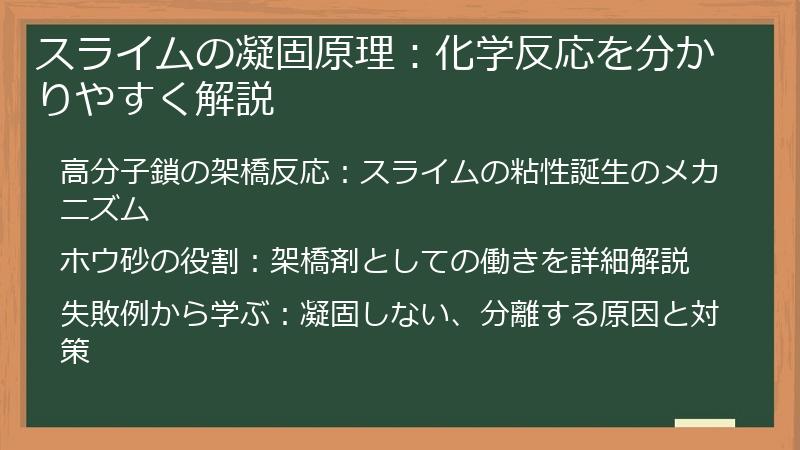 スライムの凝固原理：化学反応を分かりやすく解説

高分子鎖の架橋反応：スライムの粘性誕生のメカニズム

ホウ砂の役割：架橋剤としての働きを詳細解説

失敗例から学ぶ：凝固しない、分離する原因と対策